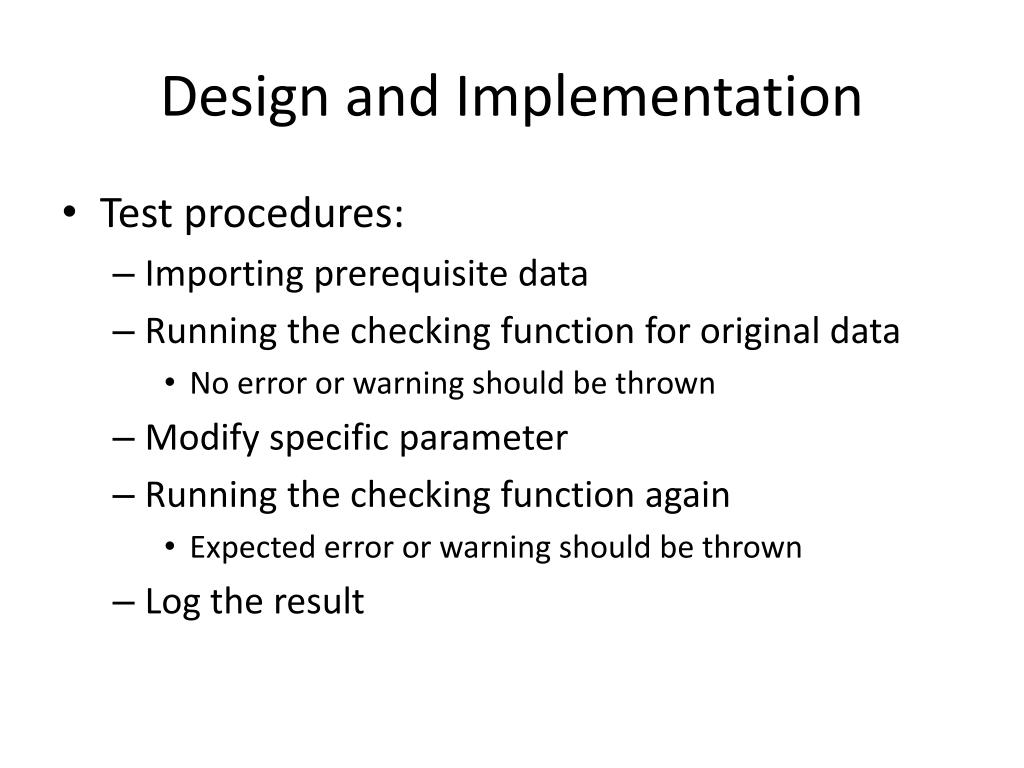 Design and Implementation

• Test procedures:
– Importing prerequisite data
– Running the checking function for original data
• No error or warning should be thrown
– Modify specific parameter
– Running the checking function again
• Expected error or warning should be thrown
– Log the result